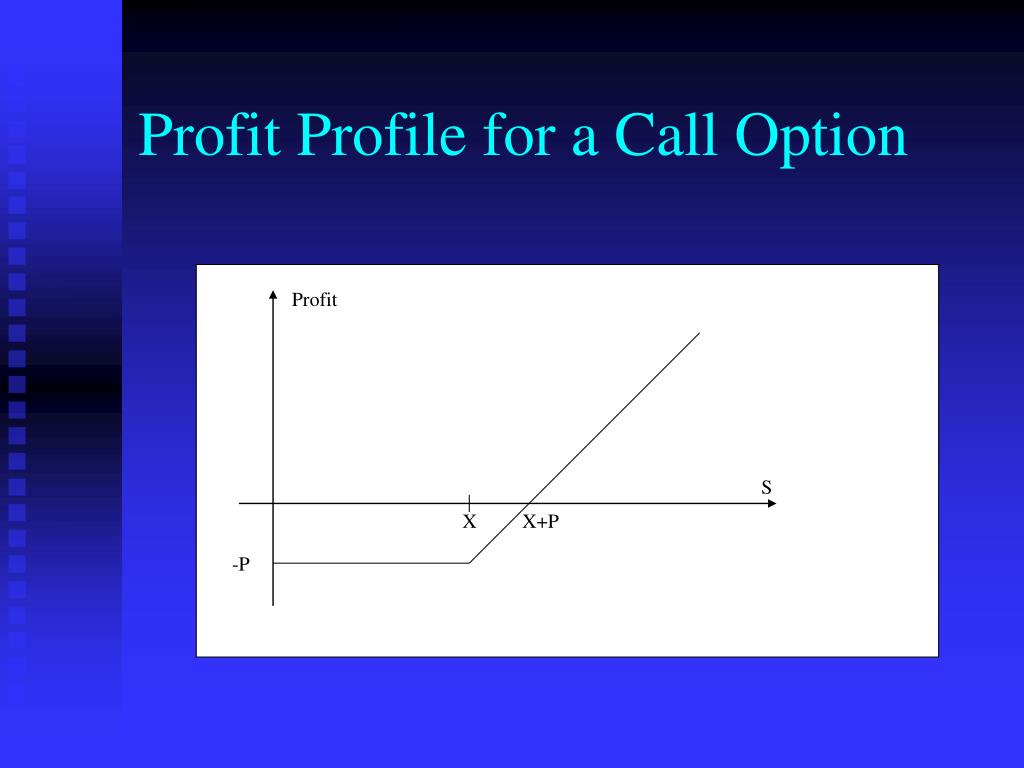 Profit Profile for a Call Option

Profit

S

X

X+P

-P